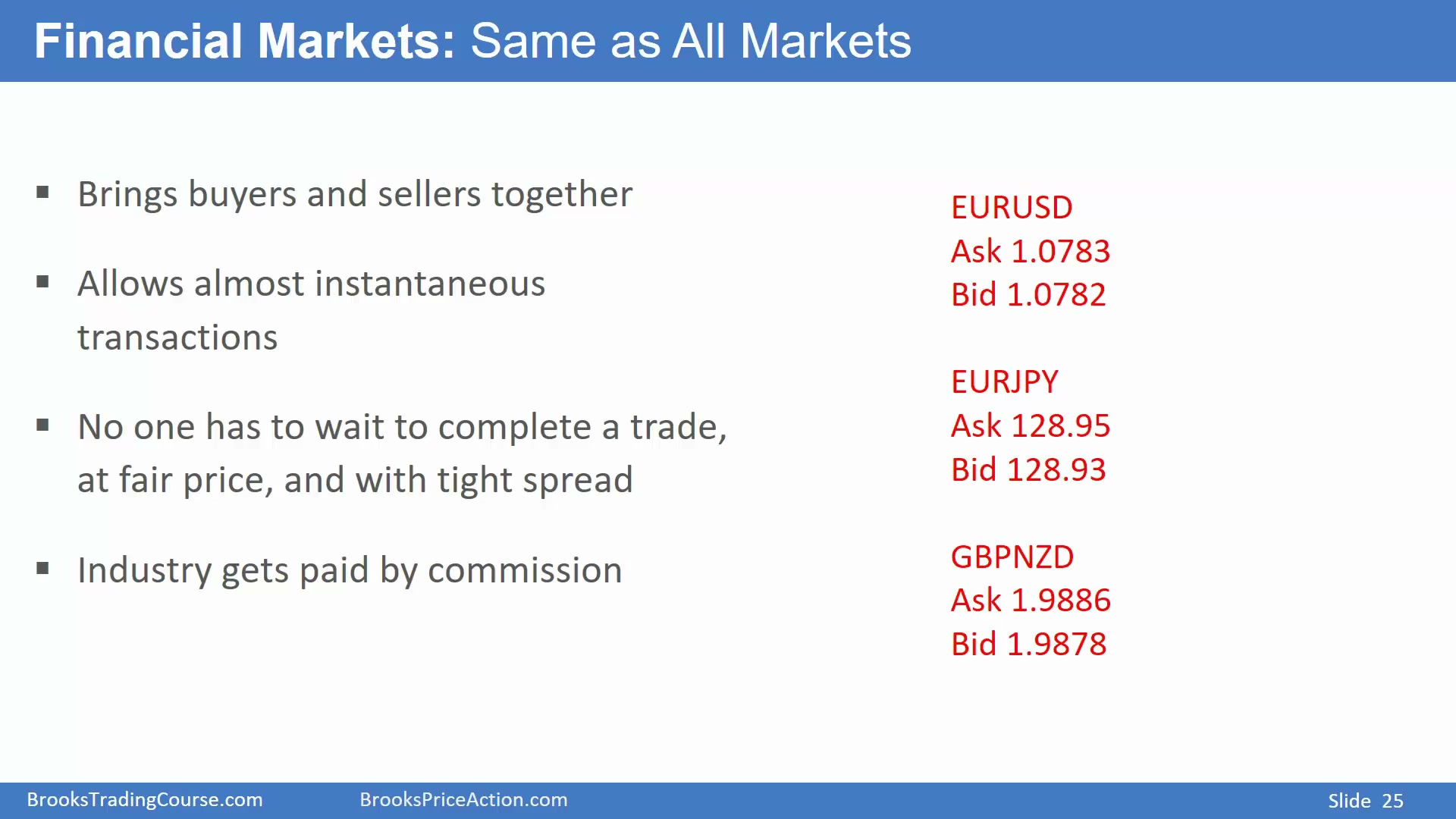 Financial Markets: Same as All Markets

▪ Brings buyers and sellers together

▪ Allows almost instantaneous transactions

▪ No one has to wait to complete a trade, at fair price, and with tight spread

▪ Industry gets paid by commission

EURUSD
Ask 1.0783
Bid 1.0782

EURJPY
Ask 128.95
Bid 128.93

GBPNZD
Ask 1.9886
Bid 1.9878

BrooksTradingCourse.com BrooksPriceAction.com Slide 25